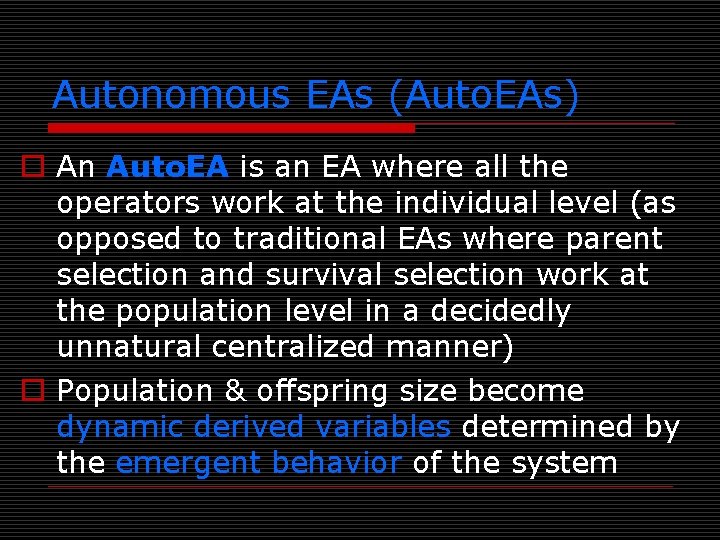 Autonomous EAs (AutoEAs)

An AutoEA is an EA where all the operators work at the individual level (as opposed to traditional EAs where parent selection and survival selection work at the population level in a decidedly unnatural centralized manner)

Population & offspring size become dynamic derived variables determined by the emergent behavior of the system